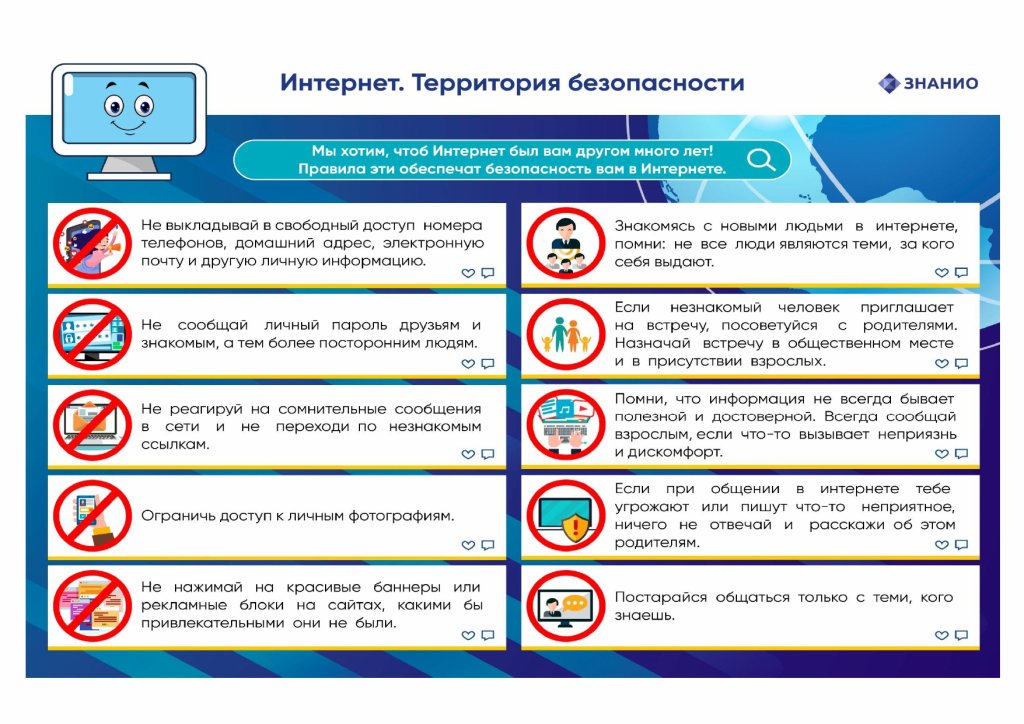 Интернет. Территория безопасности

ЗНАНИО

Мы хотим, чтоб Интернет был вам другом много лет! Правила эти обеспечат безопасность вам в Интернете.

Не выкладывай в свободный доступ номера телефонов, домашний адрес, электронную почту и другую личную информацию.

Не сообщай личный пароль друзьям и знакомым, а тем более посторонним людям.

Не реагируй на сомнительные сообщения в сети и не переходи по незнакомым ссылкам.

Ограничь доступ к личным фотографиям.

Не нажимай на красивые баннеры или рекламные блоки на сайтах, какими бы привлекательными они не были.

Знакомясь с новыми людьми в интернете, помни: не все люди являются теми, за кого себя выдают.

Если незнакомый человек приглашает на встречу, посоветуйся с родителями. Назначай встречу в общественном месте и в присутствии взрослых.

Помни, что информация не всегда бывает полезной и достоверной. Всегда сообщай взрослым, если что-то вызывает неприязнь и дискомфорт.

Если при общении в интернете тебе угрожают или пишут что-то неприятное, ничего не отвечай и расскажи об этом родителям.

Постарайся общаться только с теми, кого знаешь.